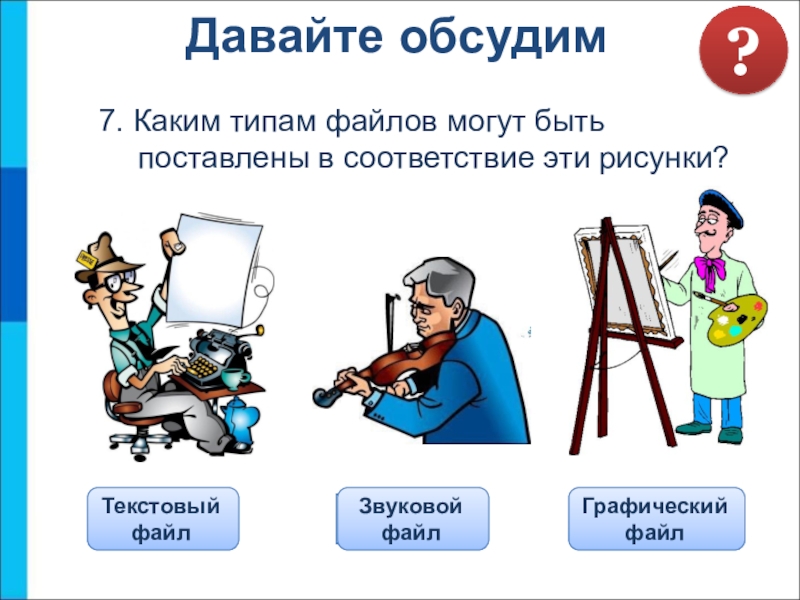 Давайте обсудим

?

7. Каким типам файлов могут быть поставлены в соответствие эти рисунки?

Текстовый файл

Звуковой файл

Графический файл